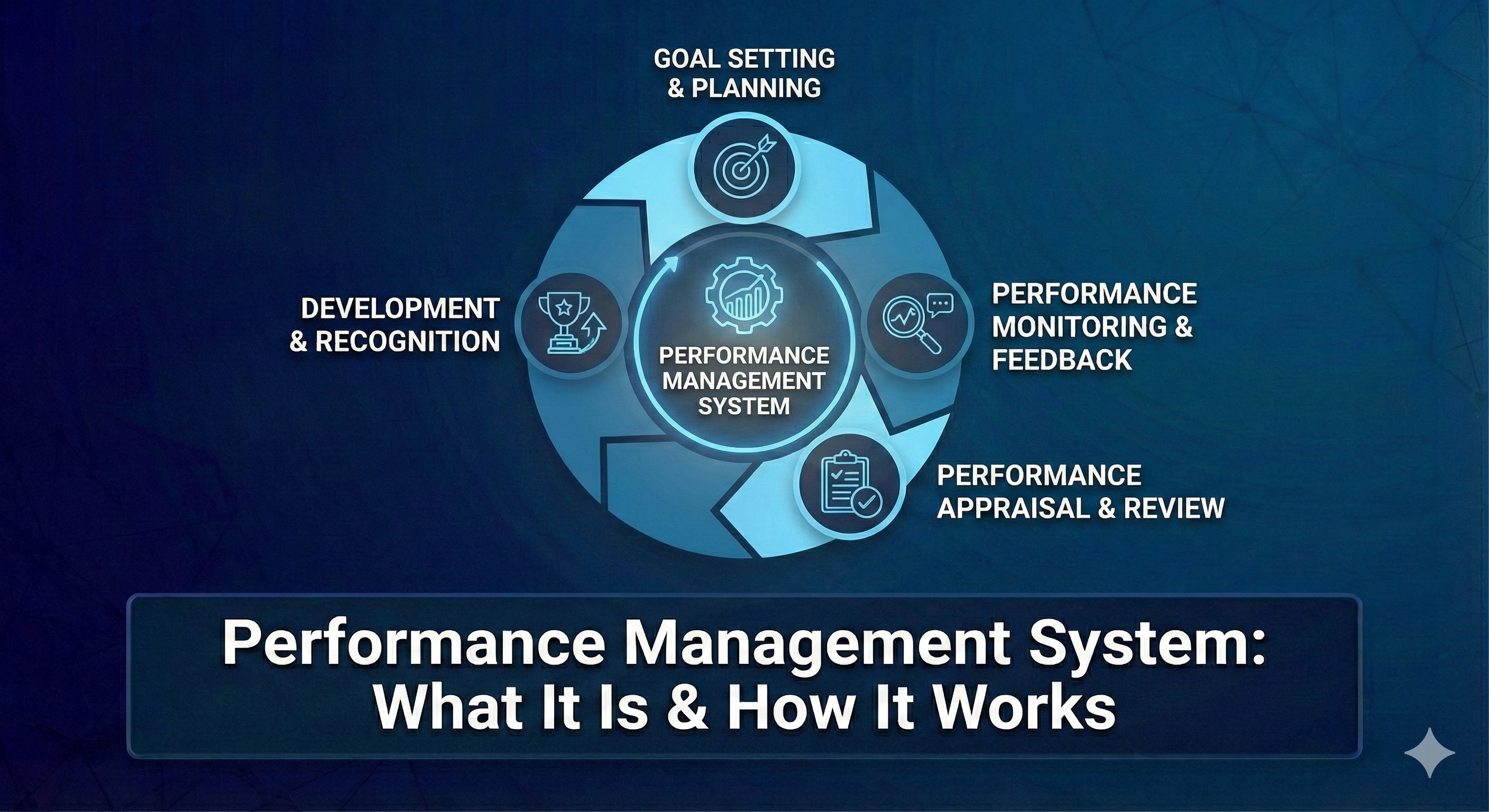 GOAL SETTING & PLANNING

DEVELOPMENT & RECOGNITION

PERFORMANCE MANAGEMENT SYSTEM

PERFORMANCE MONITORING & FEEDBACK

PERFORMANCE APPRAISAL & REVIEW

Performance Management System: What It Is & How It Works